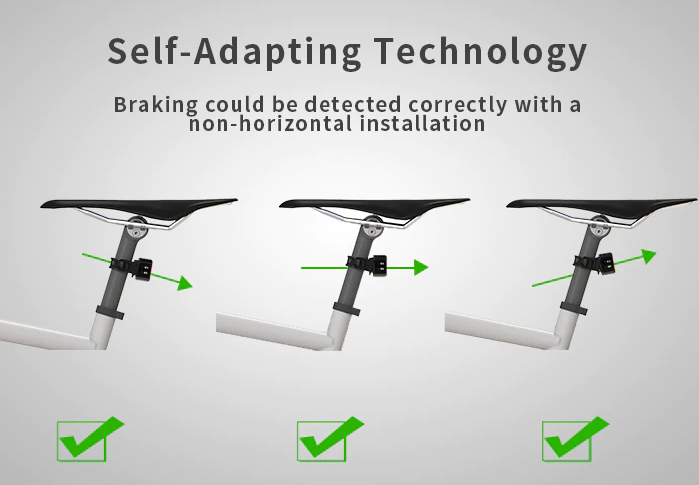 Self-Adapting Technology

Braking could be detected correctly with a non-horizontal installation